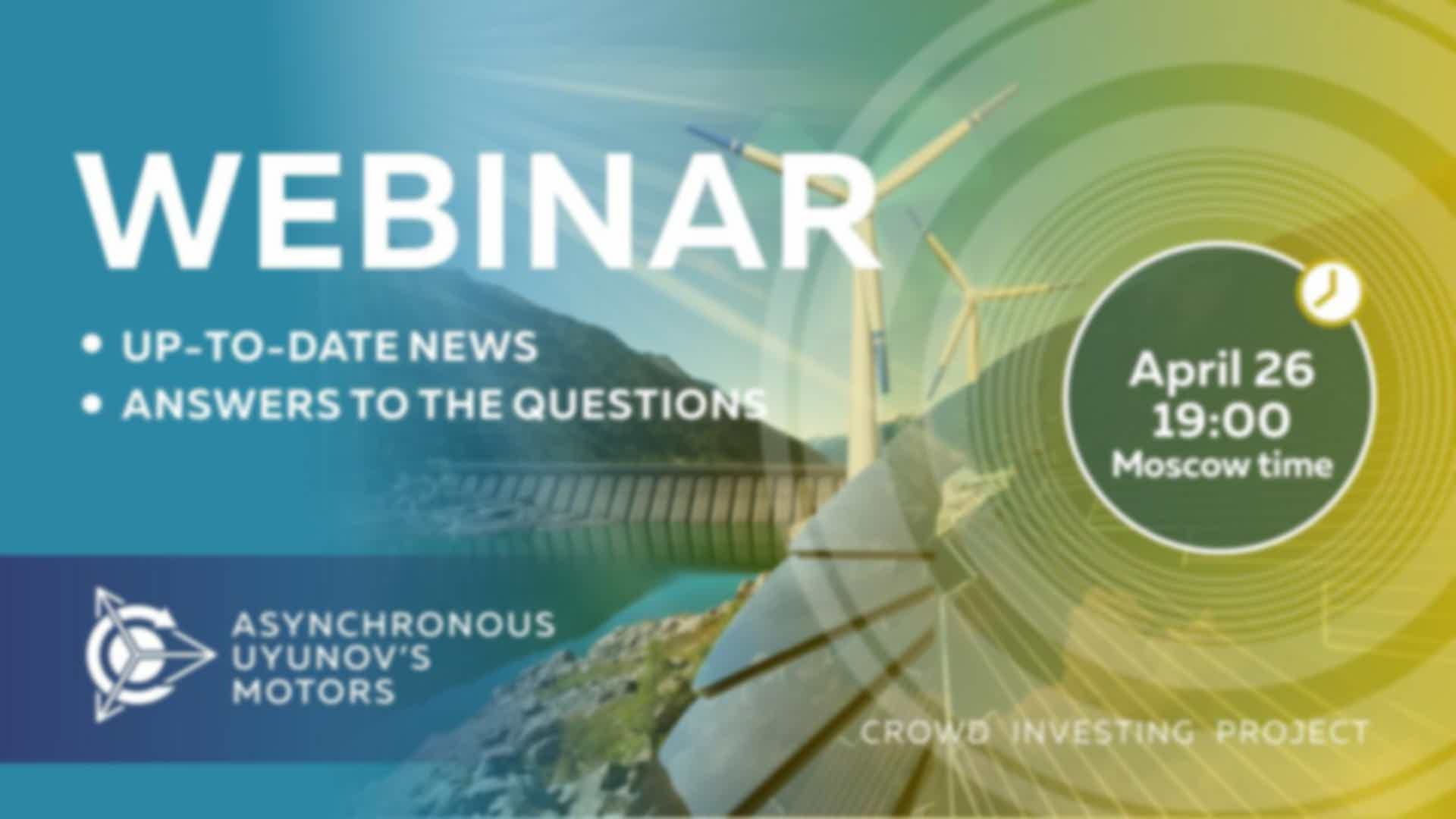 WEBINAR

• UP-TO-DATE NEWS
• ANSWERS TO THE QUESTIONS

April 26
19:00
Moscow time

ASYNCHRONOUS
UYUNOV'S
MOTORS

CROWD INVESTING PROJECT